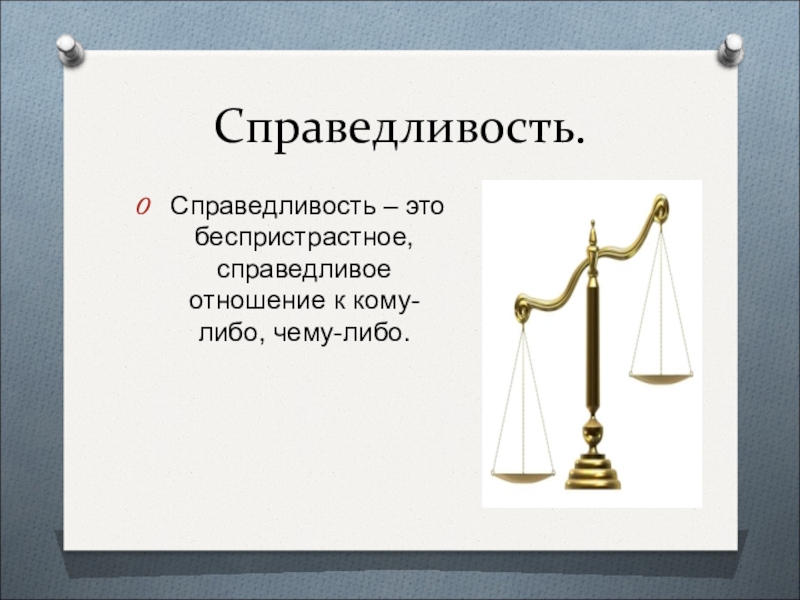 Справедливость.

Справедливость – это беспристрастное, справедливое отношение к кому-либо, чему-либо.